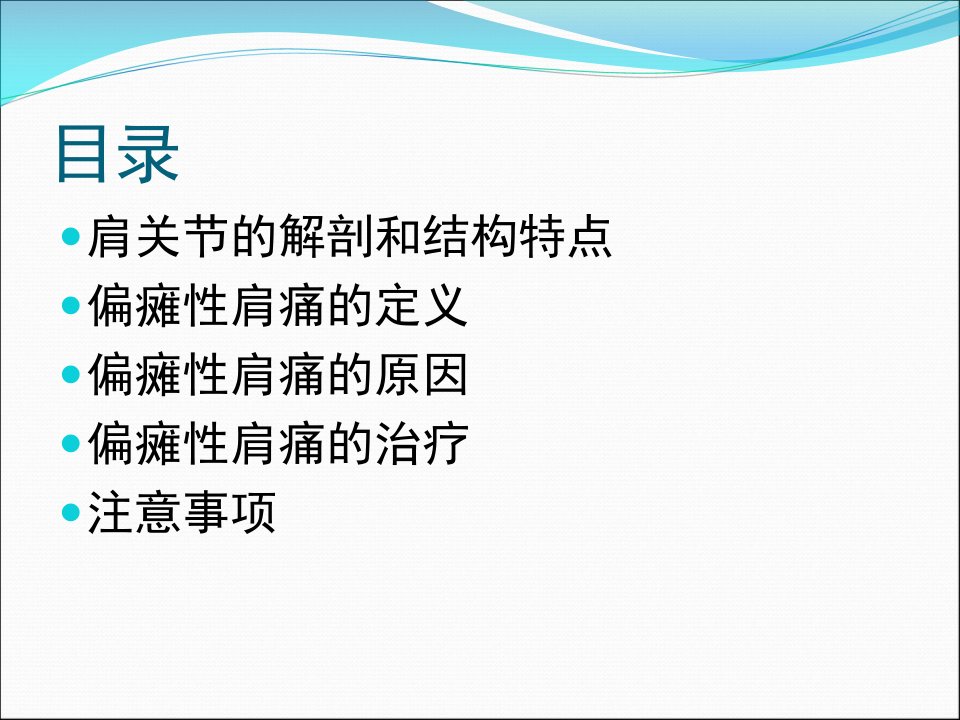 目录

- 肩关节的解剖和结构特点
- 偏瘫性肩痛的定义
- 偏瘫性肩痛的原因
- 偏瘫性肩痛的治疗
- 注意事项